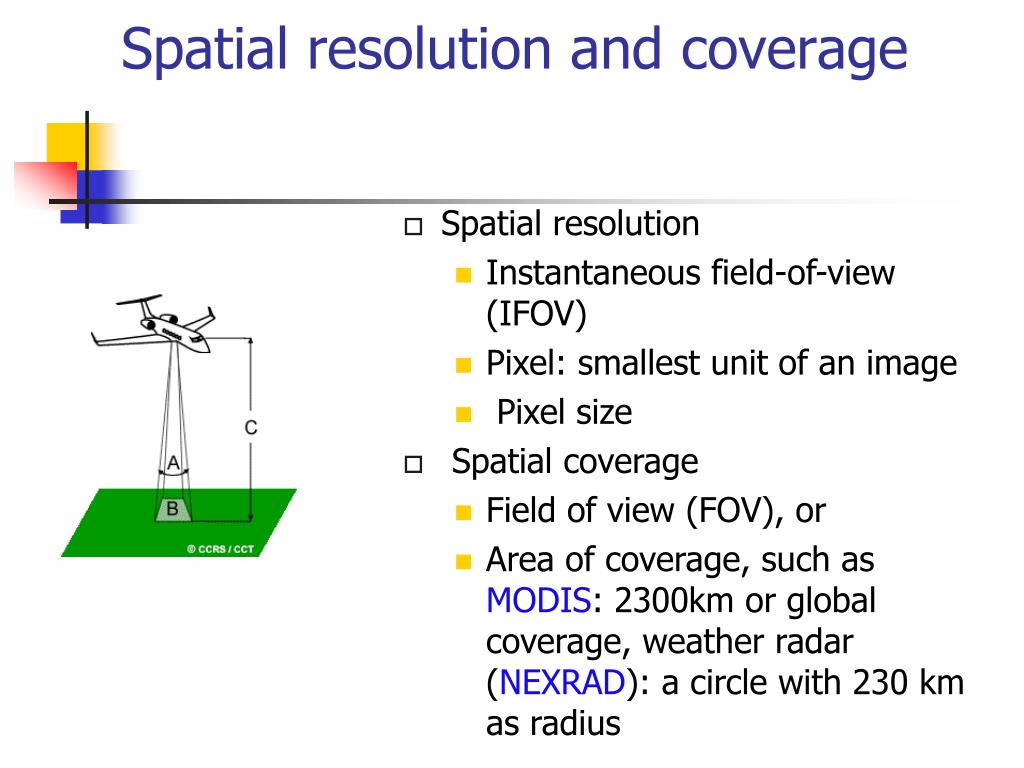 Spatial resolution and coverage

C

A

B

© CCRS / CCT

Spatial resolution
Instantaneous field-of-view (IFOV)
Pixel: smallest unit of an image
Pixel size

Spatial coverage
Field of view (FOV), or
Area of coverage, such as MODIS: 2300km or global coverage, weather radar (NEXRAD): a circle with 230 km as radius